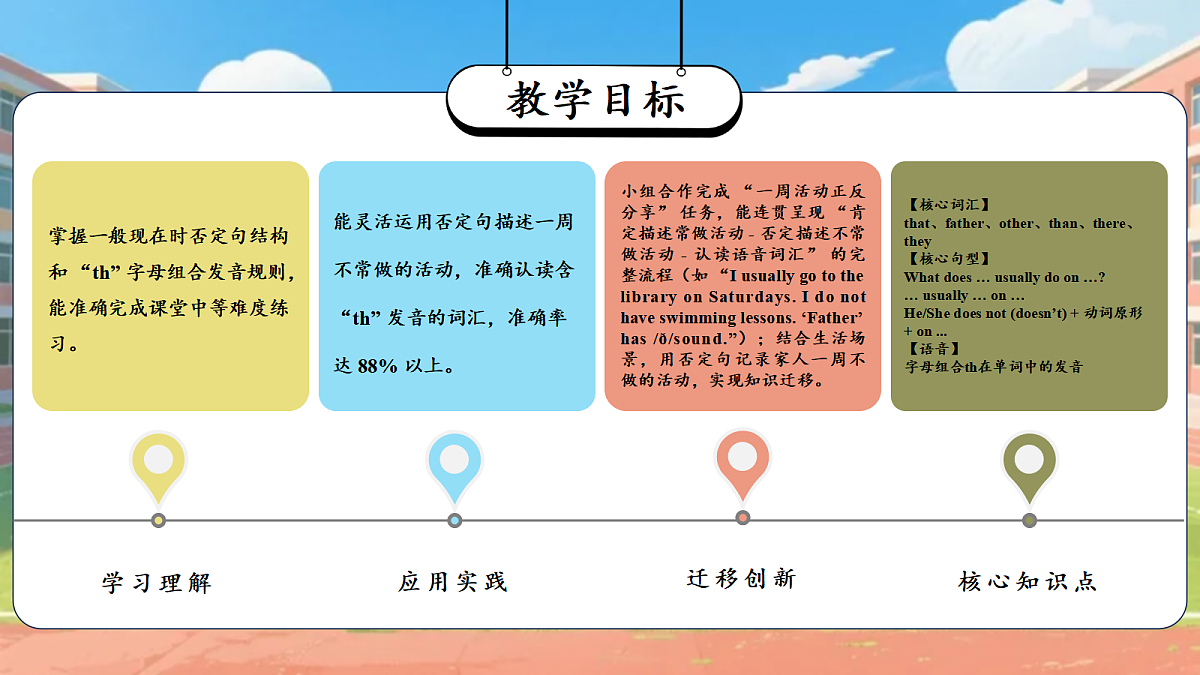 教学目标

掌握一般现在时否定句结构和“th”字母组合发音规则，能准确完成课堂中等难度练习。

能灵活运用否定句描述一周不常做的活动，准确认读含“th”发音的词汇，准确率达 88% 以上。

小组合作完成“一周活动正反分享”任务，能连贯呈现“肯定描述常做活动 - 否定描述不常做活动 - 认读语音词汇”的完整流程（如“I usually go to the library on Saturdays. I do not have swimming lessons. ‘Father’ has /ð/sound.”）；结合生活场景，用否定句记录家人一周不做的活动，实现知识迁移。

【核心词汇】
that、father、other、than、there、they
【核心句型】
What does … usually do on …?
… usually … on …
He/She does not (doesn’t) + 动词原形 + on ...
【语音】
字母组合th在单词中的发音

学习理解

应用实践

迁移创新

核心知识点